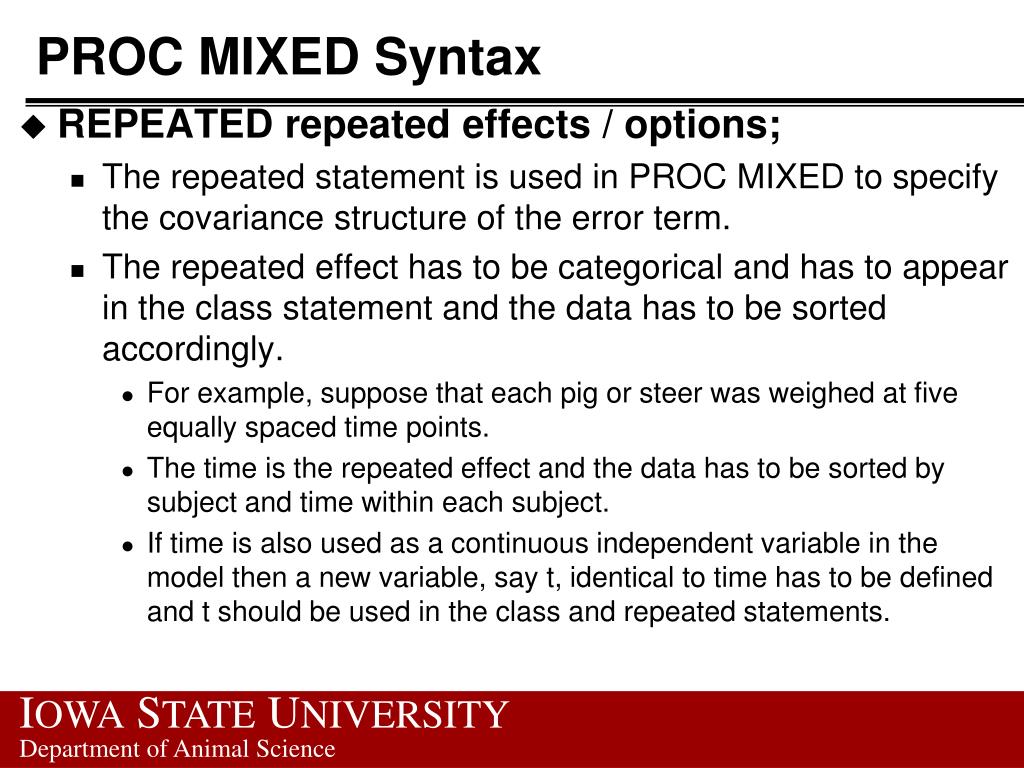 PROC MIXED Syntax

REPEATED repeated effects / options;

The repeated statement is used in PROC MIXED to specify the covariance structure of the error term.

The repeated effect has to be categorical and has to appear in the class statement and the data has to be sorted accordingly.

For example, suppose that each pig or steer was weighed at five equally spaced time points.

The time is the repeated effect and the data has to be sorted by subject and time within each subject.

If time is also used as a continuous independent variable in the model then a new variable, say t, identical to time has to be defined and t should be used in the class and repeated statements.

IOWA STATE UNIVERSITY
Department of Animal Science